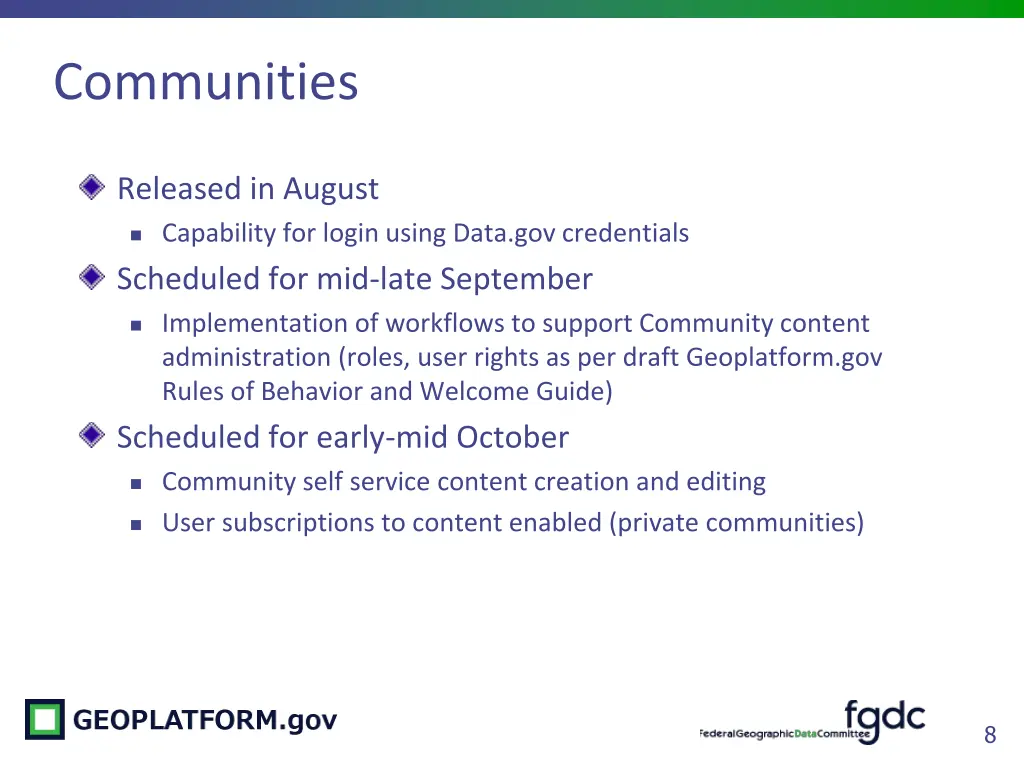 Communities

Released in August

Capability for login using Data.gov credentials

Scheduled for mid-late September

Implementation of workflows to support Community content administration (roles, user rights as per draft Geoplatform.gov Rules of Behavior and Welcome Guide)

Scheduled for early-mid October

Community self service content creation and editing

User subscriptions to content enabled (private communities)

GEOPLATFORM.gov

FederalGeographicDataCommittee fgdc

8